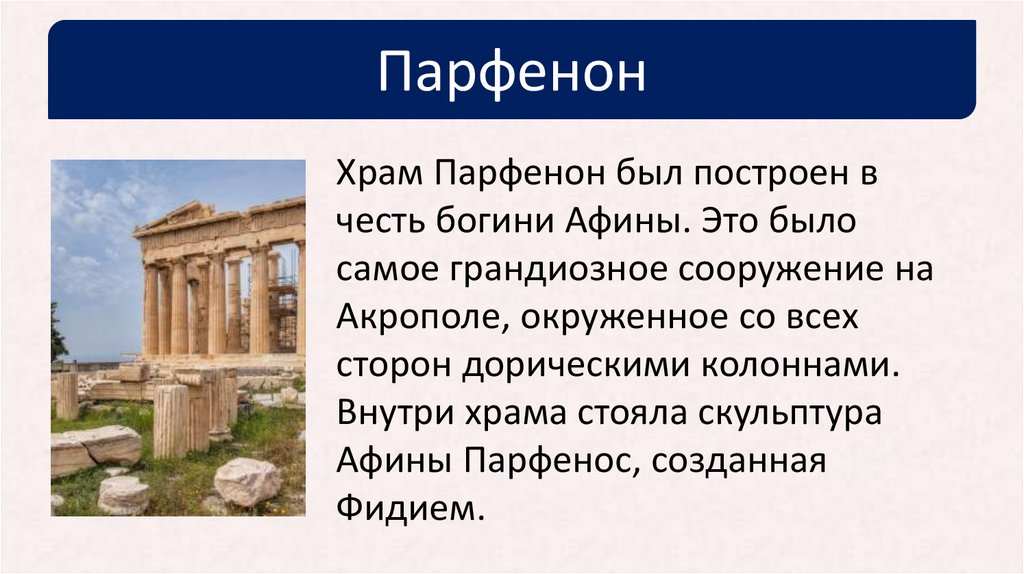 Парфенон

Храм Парфенон был построен в честь богини Афины. Это было самое грандиозное сооружение на Акрополе, окруженное со всех сторон дорическими колоннами. Внутри храма стояла скульптура Афины Парфенос, созданная Фидием.